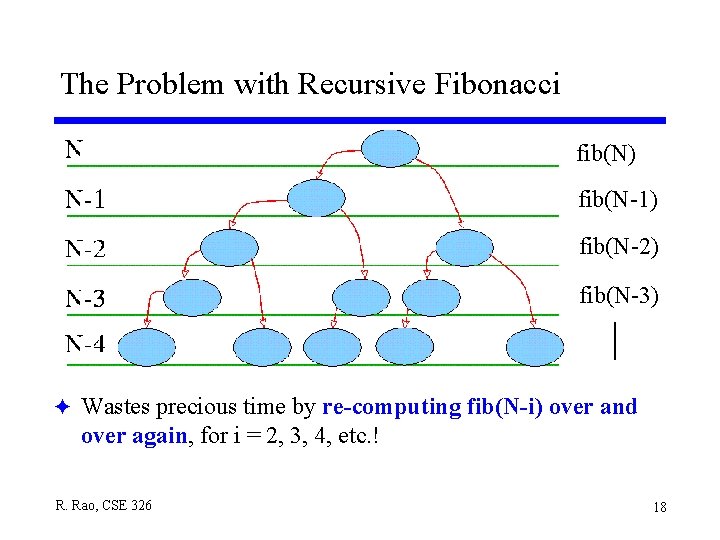 The Problem with Recursive Fibonacci

N
N-1
N-2
N-3
N-4

fib(N)
fib(N-1)
fib(N-2)
fib(N-3)

✦ Wastes precious time by re-computing fib(N-i) over and over again, for i = 2, 3, 4, etc.!

R. Rao, CSE 326

18